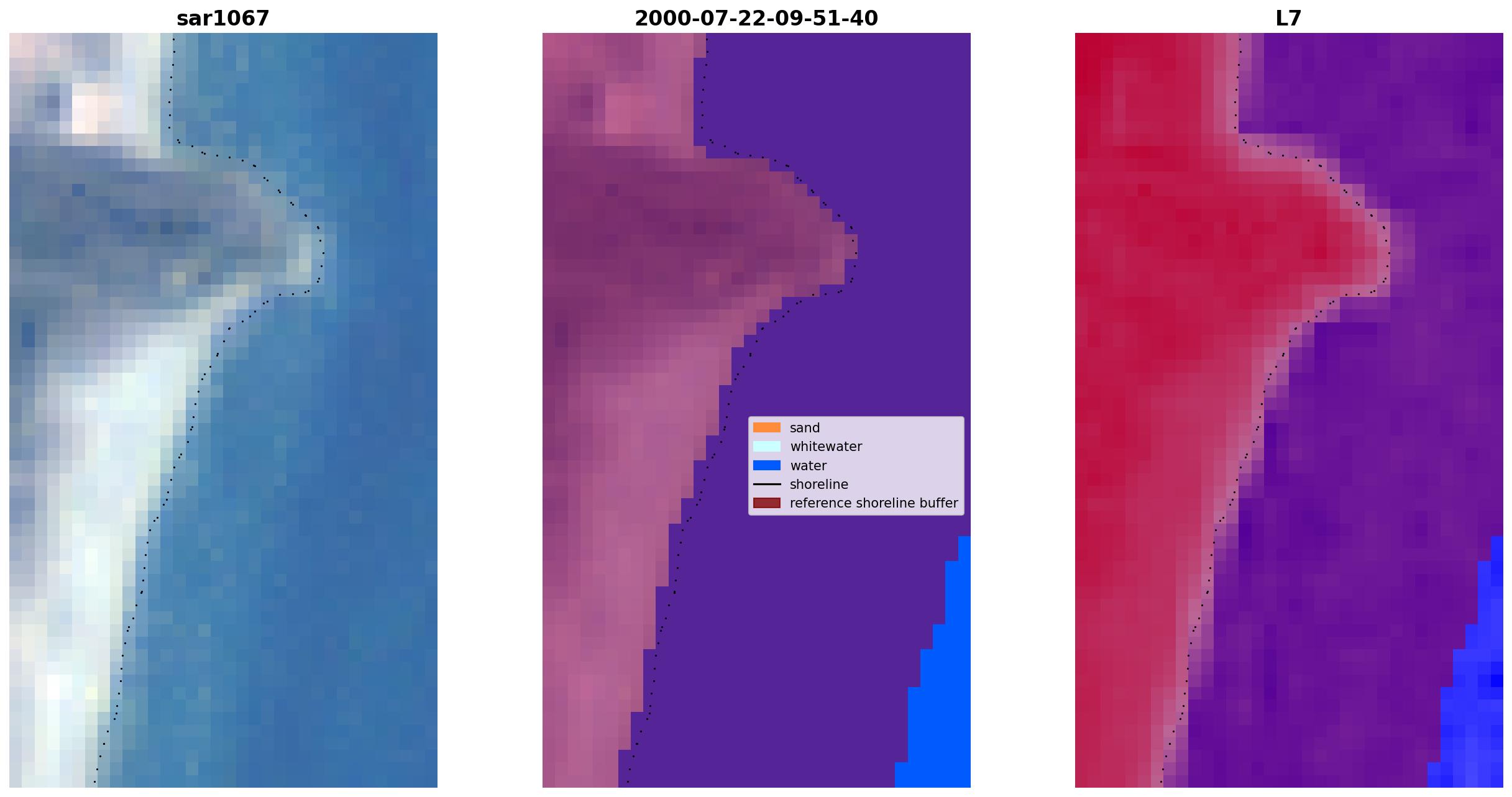 sar1067

2000-07-22-09-51-40

sand
whitewater
water
shoreline
reference shoreline buffer

L7